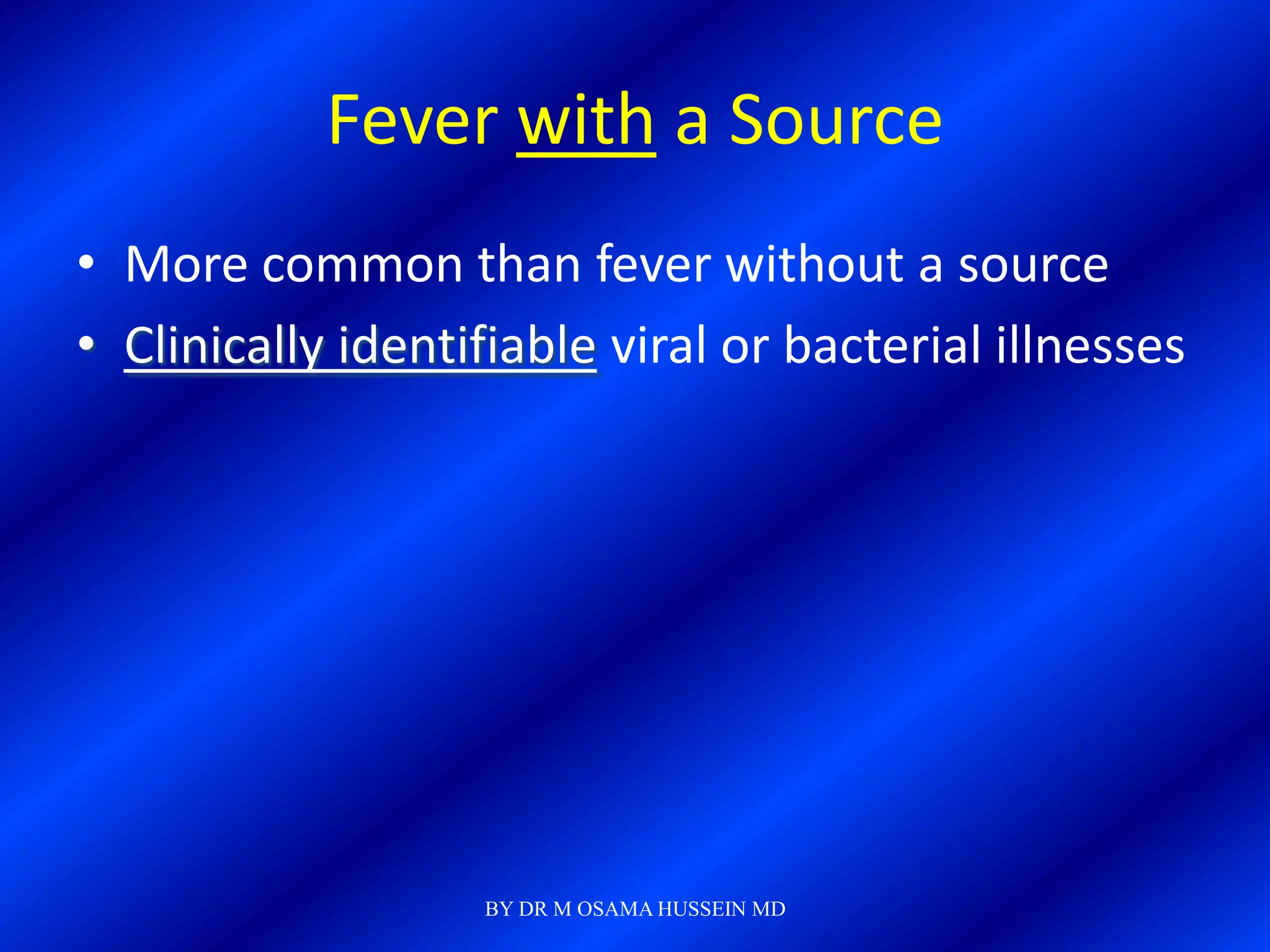 Fever with a Source

• More common than fever without a source
• Clinically identifiable viral or bacterial illnesses

BY DR M OSAMA HUSSEIN MD